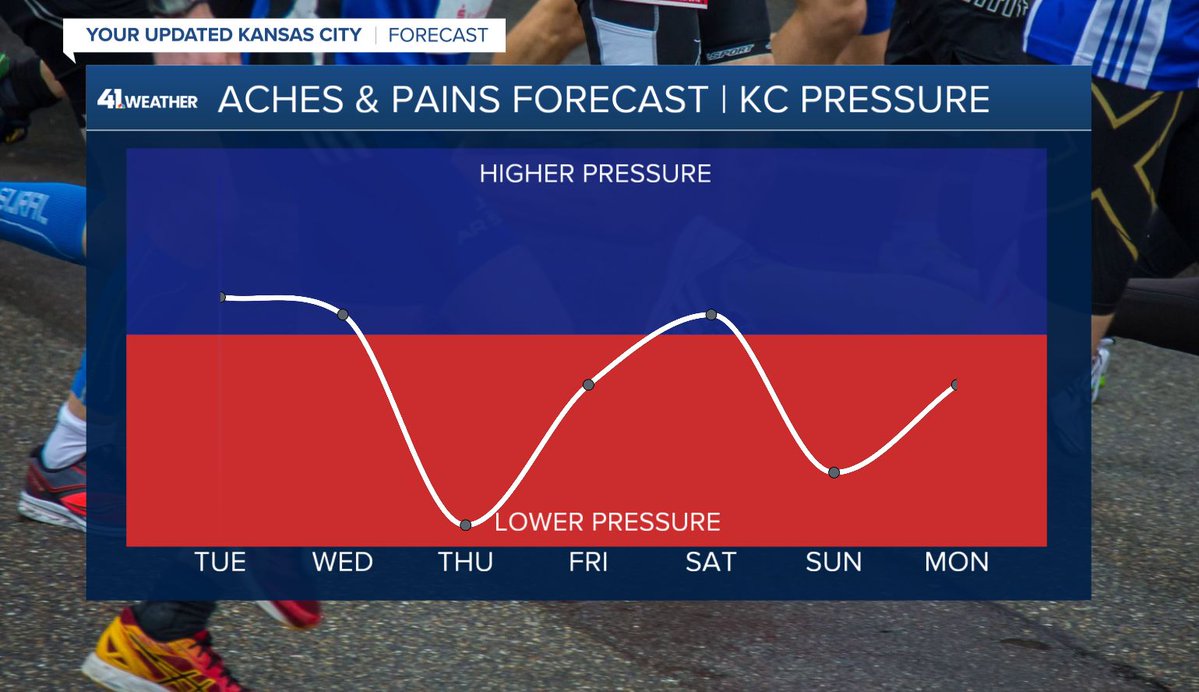 YOUR UPDATED KANSAS CITY | FORECAST

41 WEATHER ACHES & PAINS FORECAST | KC PRESSURE

HIGHER PRESSURE

LOWER PRESSURE

TUE WED THU FRI SAT SUN MON